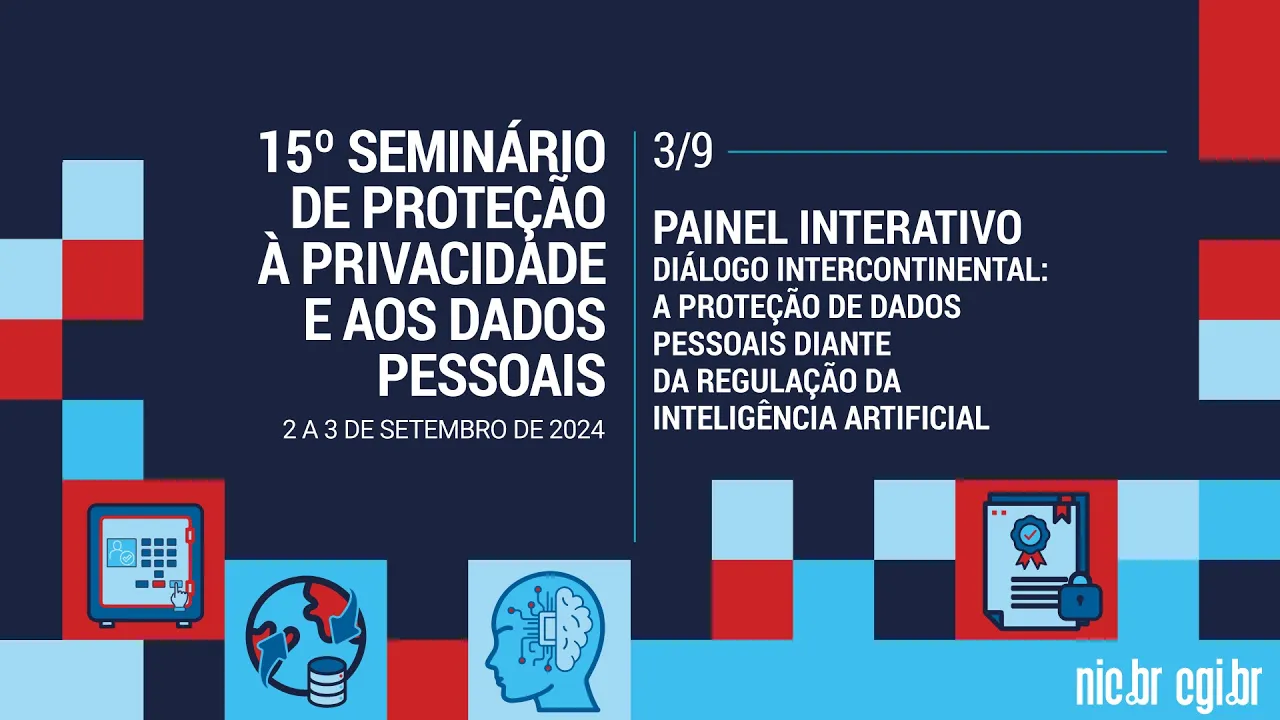 15º SEMINÁRIO DE PROTEÇÃO À PRIVACIDADE E AOS DADOS PESSOAIS

2 A 3 DE SETEMBRO DE 2024

3/9

PAINEL INTERATIVO
DIÁLOGO INTERCONTINENTAL: A PROTEÇÃO DE DADOS PESSOAIS DIANTE DA REGULAÇÃO DA INTELIGÊNCIA ARTIFICIAL

nic.br cgi.br